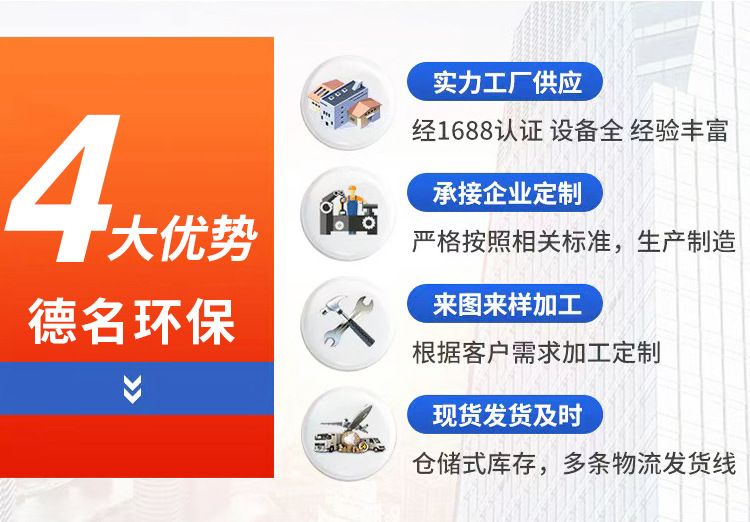 4大优势

德名环保

实力工厂供应

经1688认证 设备全 经验丰富

承接企业定制

严格按照相关标准，生产制造

来图来样加工

根据客户需求加工定制

现货发货及时

仓储式库存，多条物流发货线